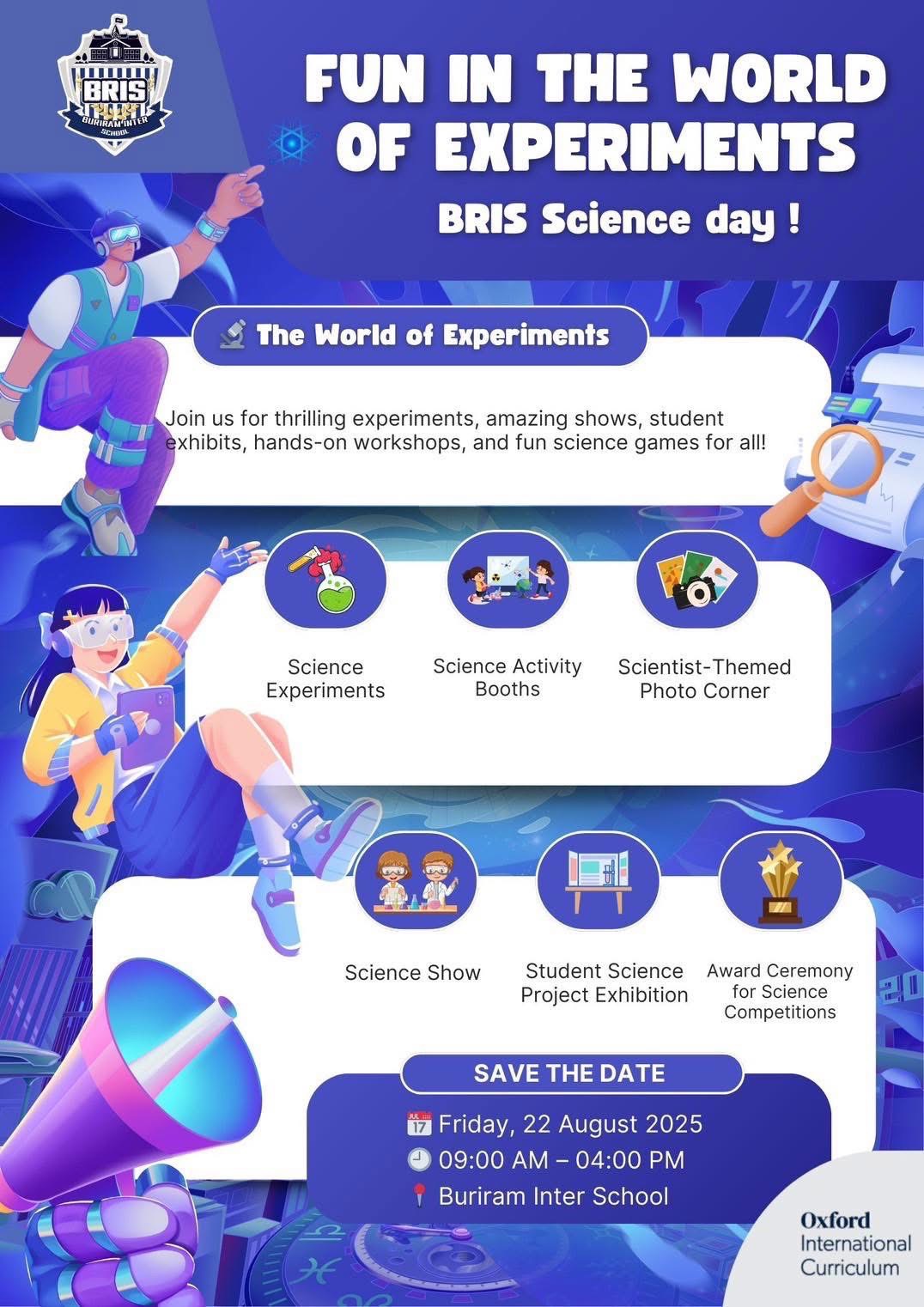 BRIS
BURIRAM INTER SCHOOL

FUN IN THE WORLD OF EXPERIMENTS

BRIS Science day !

The World of Experiments

Join us for thrilling experiments, amazing shows, student exhibits, hands-on workshops, and fun science games for all!

Science Experiments

Science Activity Booths

Scientist-Themed Photo Corner

Science Show

Student Science Project Exhibition

Award Ceremony for Science Competitions

SAVE THE DATE

JUL 17 Friday, 22 August 2025

09:00 AM – 04:00 PM

Buriram Inter School

Oxford International Curriculum